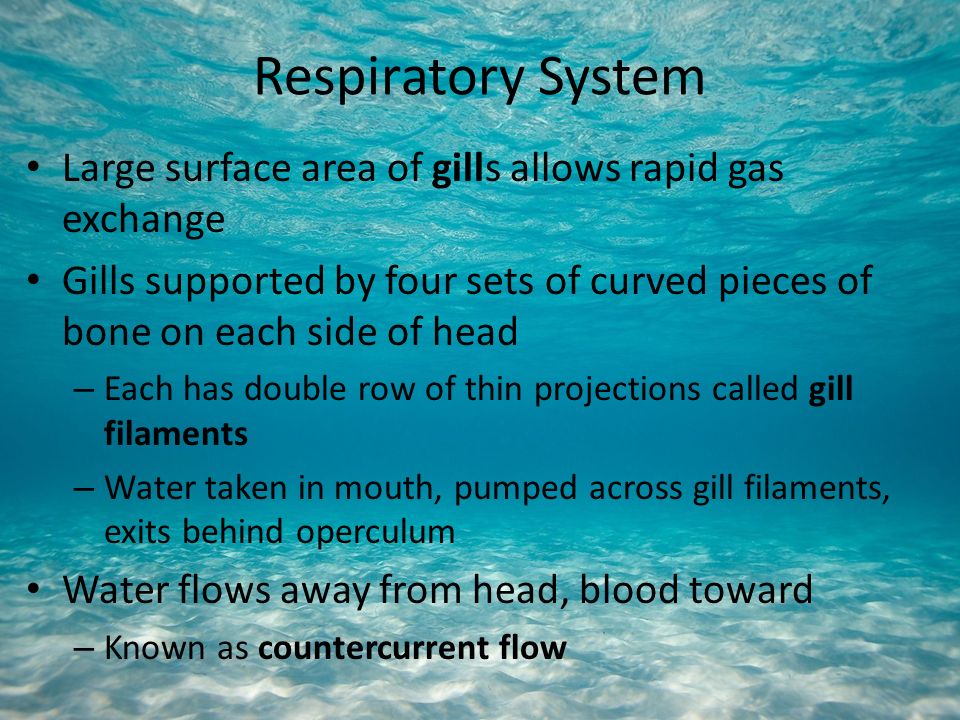 Respiratory System

• Large surface area of gills allows rapid gas exchange
• Gills supported by four sets of curved pieces of bone on each side of head
– Each has double row of thin projections called gill filaments
– Water taken in mouth, pumped across gill filaments, exits behind operculum
• Water flows away from head, blood toward
– Known as countercurrent flow